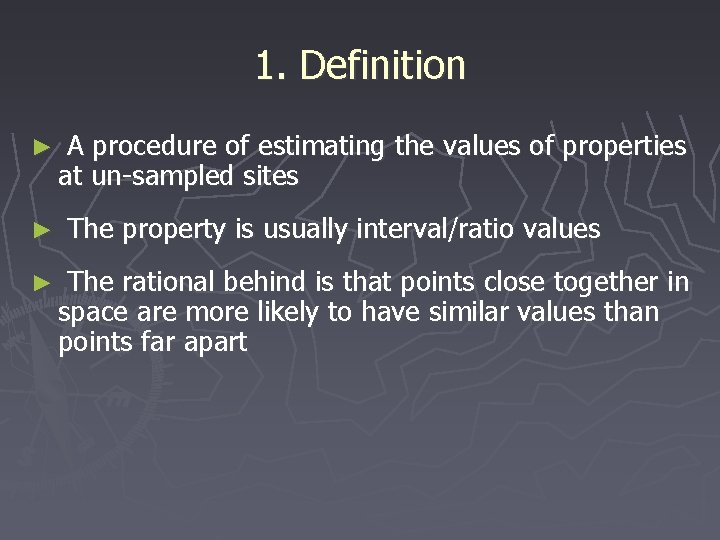 1. Definition

► A procedure of estimating the values of properties at un-sampled sites

► The property is usually interval/ratio values

► The rational behind is that points close together in space are more likely to have similar values than points far apart